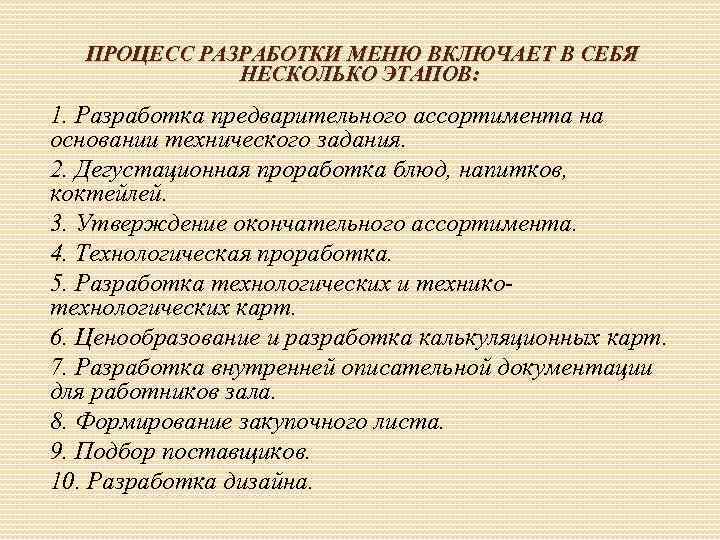 ПРОЦЕСС РАЗРАБОТКИ МЕНЮ ВКЛЮЧАЕТ В СЕБЯ НЕСКОЛЬКО ЭТАПОВ:

1. Разработка предварительного ассортимента на основании технического задания.
2. Дегустационная проработка блюд, напитков, коктейлей.
3. Утверждение окончательного ассортимента.
4. Технологическая проработка.
5. Разработка технологических и технико-технологических карт.
6. Ценообразование и разработка калькуляционных карт.
7. Разработка внутренней описательной документации для работников зала.
8. Формирование закупочного листа.
9. Подбор поставщиков.
10. Разработка дизайна.